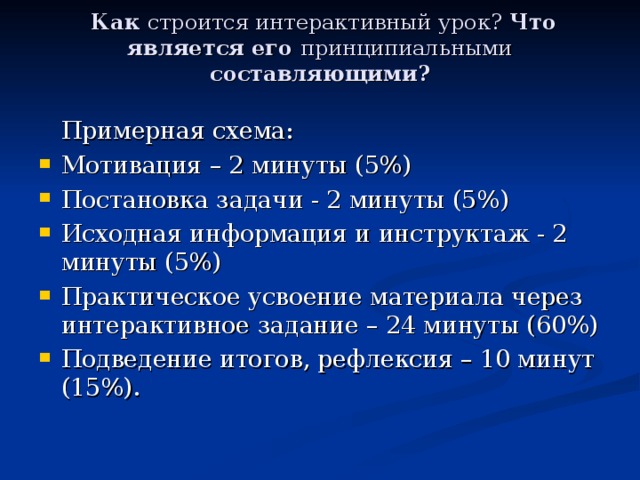 Как строится интерактивный урок? Что является его принципиальными составляющими?

Примерная схема:
- Мотивация – 2 минуты (5%)
- Постановка задачи - 2 минуты (5%)
- Исходная информация и инструктаж - 2 минуты (5%)
- Практическое усвоение материала через интерактивное задание – 24 минуты (60%)
- Подведение итогов, рефлексия – 10 минут (15%).